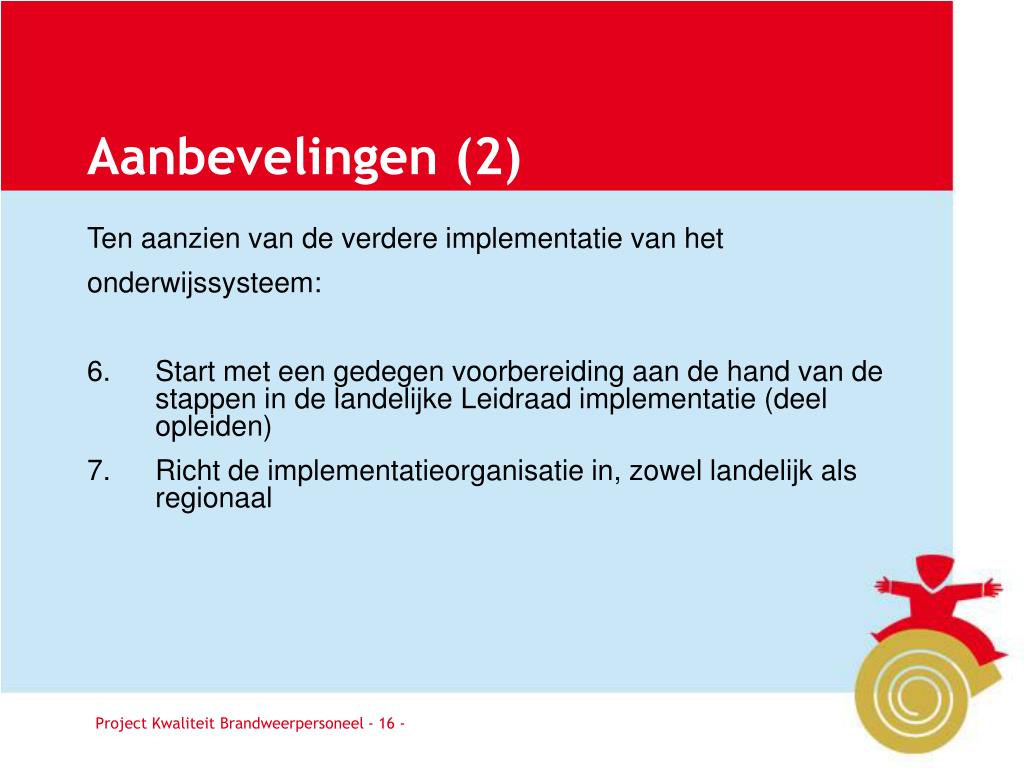 Aanbevelingen (2)

Ten aanzien van de verdere implementatie van het onderwijssysteem:

6. Start met een gedegen voorbereiding aan de hand van de stappen in de landelijke Leidraad implementatie (deel opleiden)

7. Richt de implementatieorganisatie in, zowel landelijk als regionaal

Project Kwaliteit Brandweerpersoneel - 16 -